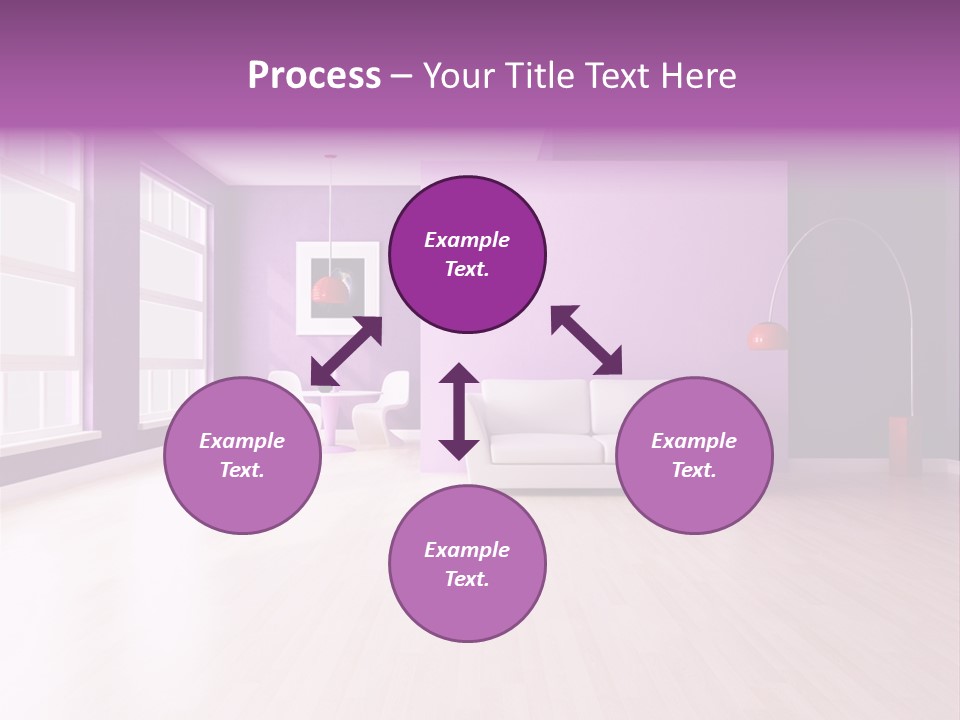 Process – Your Title Text Here

Example Text.

Example Text.

Example Text.

Example Text.